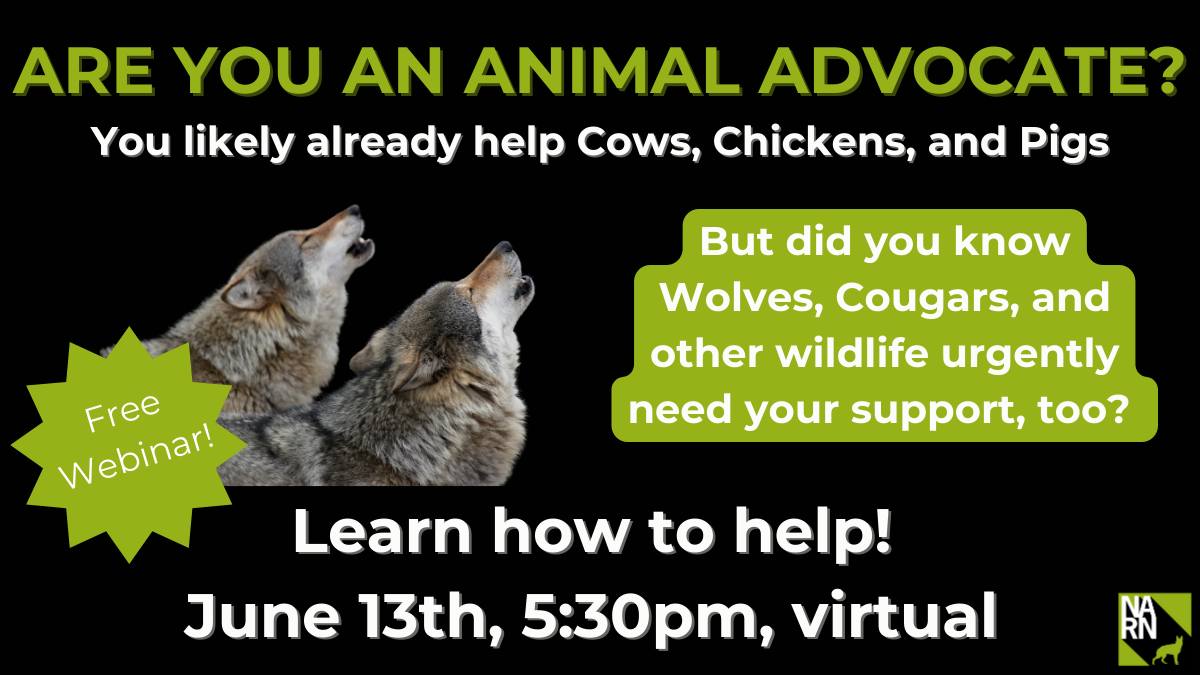 ARE YOU AN ANIMAL ADVOCATE?
You likely already help Cows, Chickens, and Pigs

But did you know Wolves, Cougars, and other wildlife urgently need your support, too?

Free Webinar!

Learn how to help!
June 13th, 5:30pm, virtual

NARN